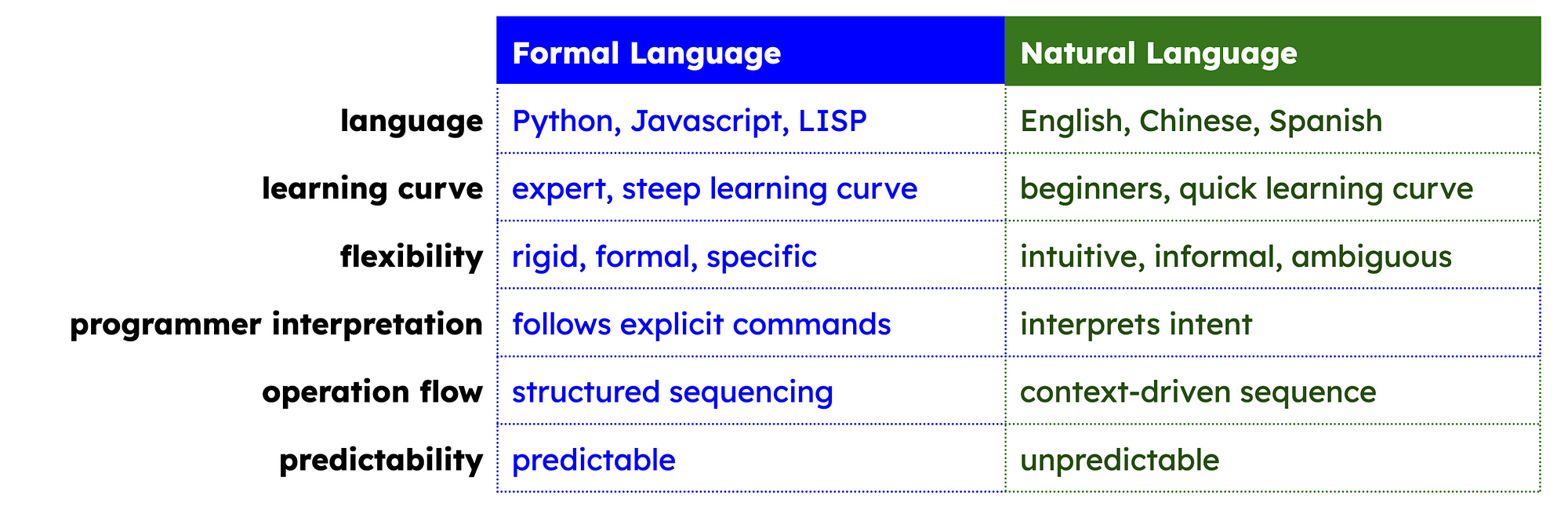 | | Formal Language | Natural Language |
|---|---|---|
| language | Python, Javascript, LISP | English, Chinese, Spanish |
| learning curve | expert, steep learning curve | beginners, quick learning curve |
| flexibility | rigid, formal, specific | intuitive, informal, ambiguous |
| programmer interpretation | follows explicit commands | interprets intent |
| operation flow | structured sequencing | context-driven sequence |
| predictability | predictable | unpredictable |